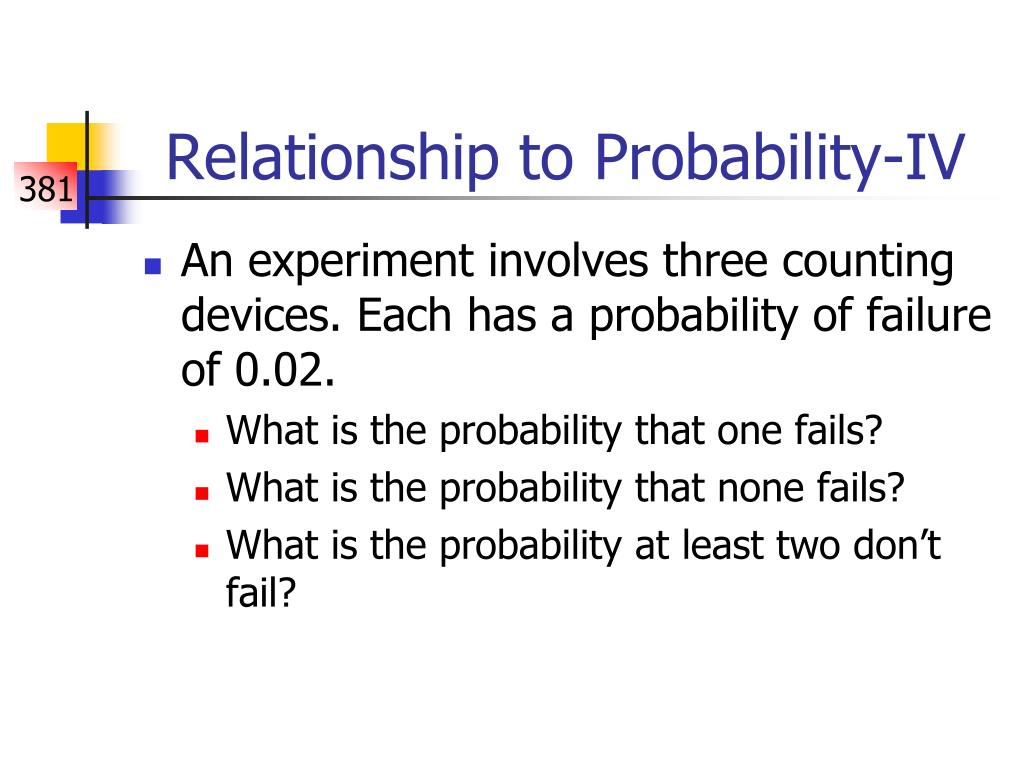 381

Relationship to Probability-IV

An experiment involves three counting devices. Each has a probability of failure of 0.02.

What is the probability that one fails?

What is the probability that none fails?

What is the probability at least two don’t fail?